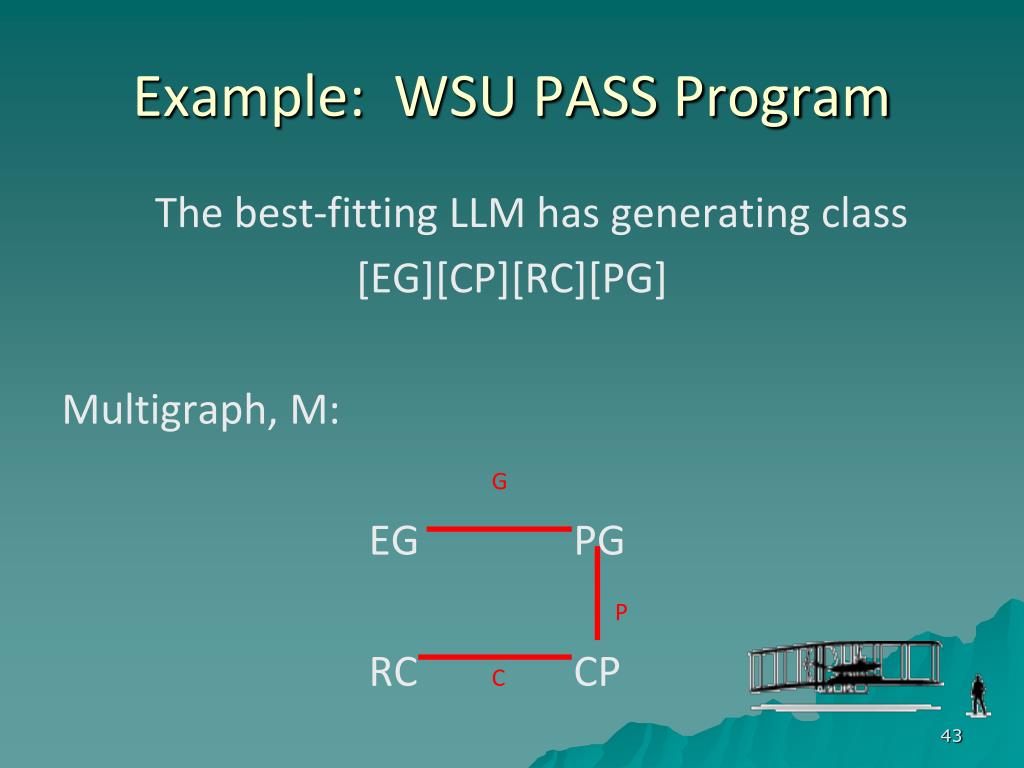 Example: WSU PASS Program

The best-fitting LLM has generating class [EG][CP][RC][PG]

Multigraph, M:

G

EG PG

P

RC C CP

43